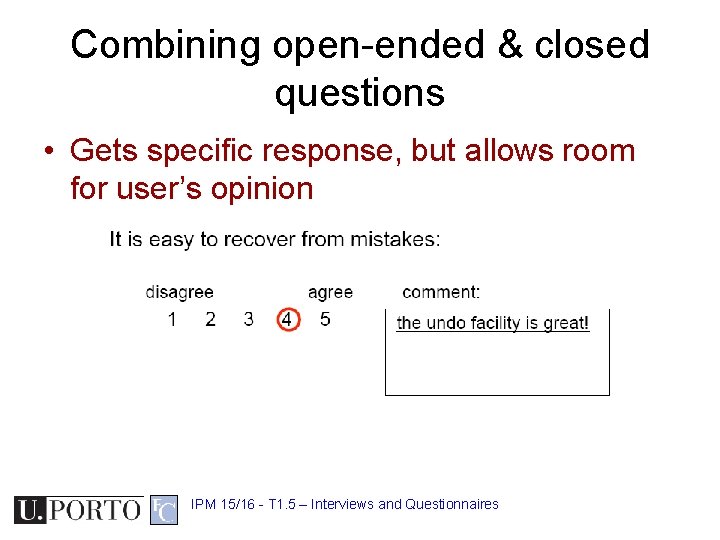 Combining open-ended & closed questions

• Gets specific response, but allows room for user's opinion

It is easy to recover from mistakes:

disagree agree comment:
1 2 3 4 5

the undo facility is great!

U.PORTO FC

IPM 15/16 - T1.5 – Interviews and Questionnaires